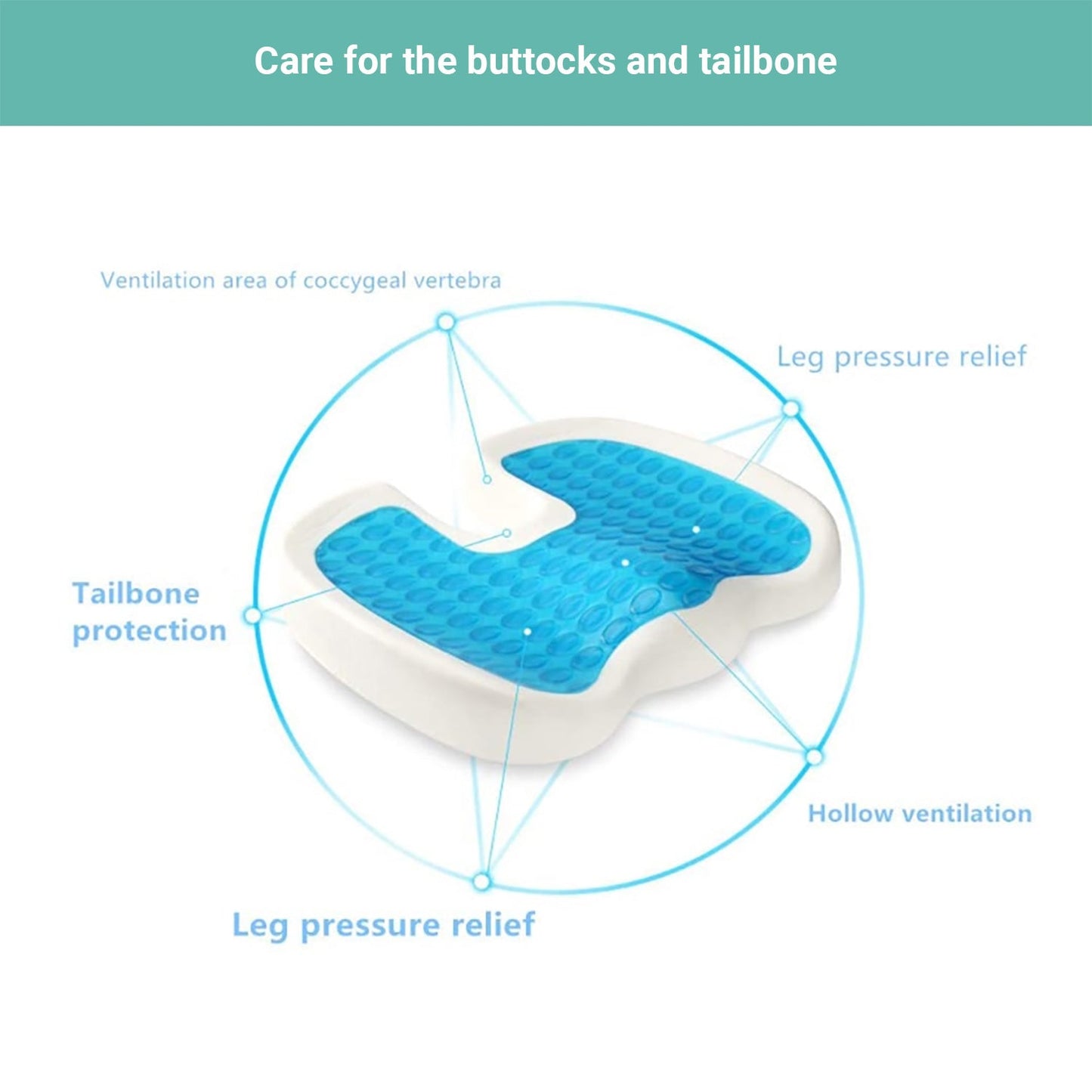 Care for the buttocks and tailbone

Ventilation area of coccygeal vertebra

Leg pressure relief

Tailbone protection

Hollow ventilation

Leg pressure relief